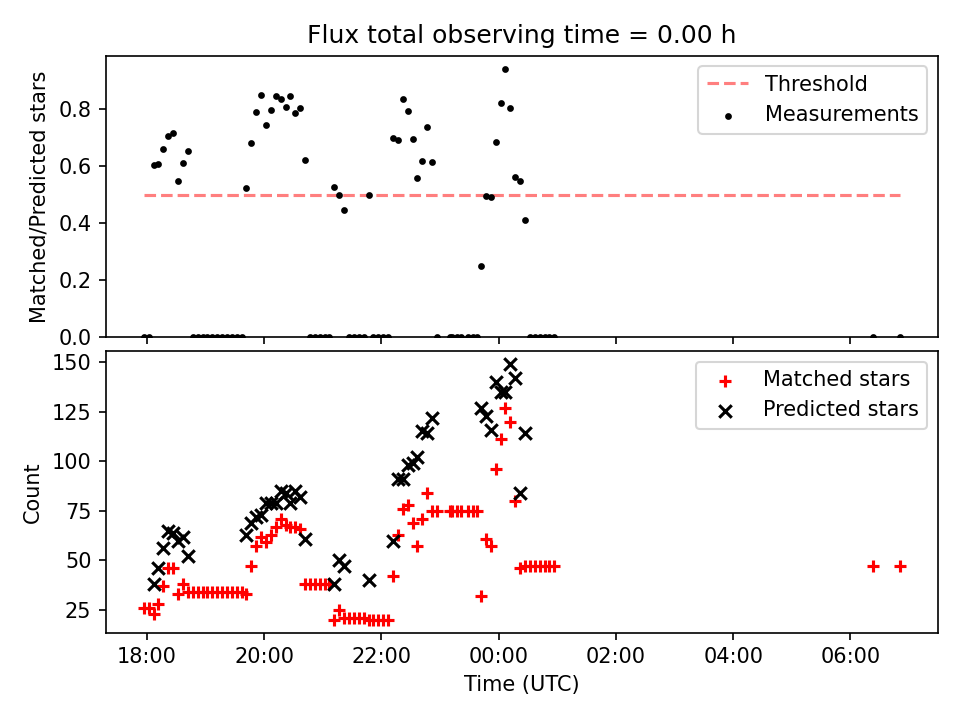 Flux total observing time = 0.00 h

Matched/Predicted stars

0.8
0.6
0.4
0.2
0.0

Threshold
Measurements

Count

150
125
100
75
50
25

Matched stars
Predicted stars

18:00
20:00
22:00
00:00
02:00
04:00
06:00

Time (UTC)